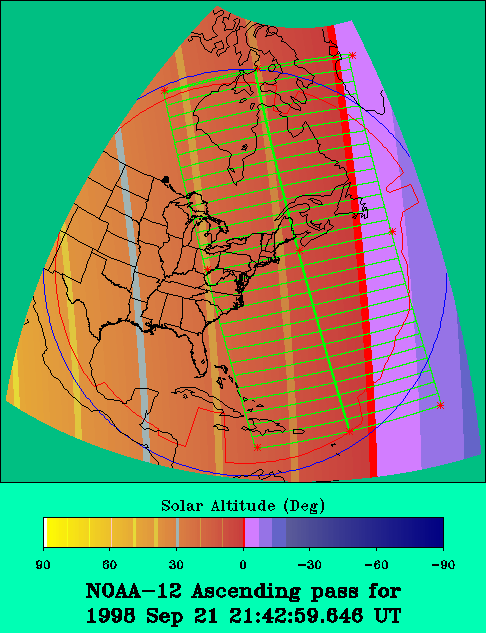 Solar Altitude (Deg)

90 60 30 0 −30 −60 −90

NOAA−12 Ascending pass for
1998 Sep 21 21:42:59.646 UT